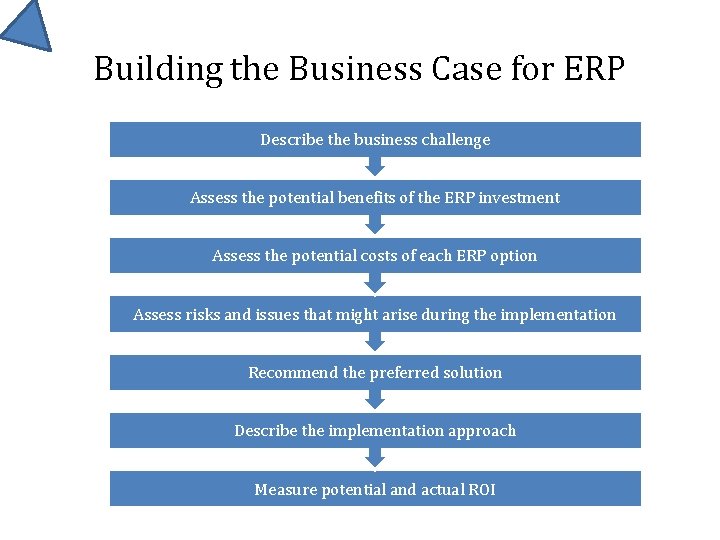 Building the Business Case for ERP

Describe the business challenge

Assess the potential benefits of the ERP investment

Assess the potential costs of each ERP option

Assess risks and issues that might arise during the implementation

Recommend the preferred solution

Describe the implementation approach

Measure potential and actual ROI